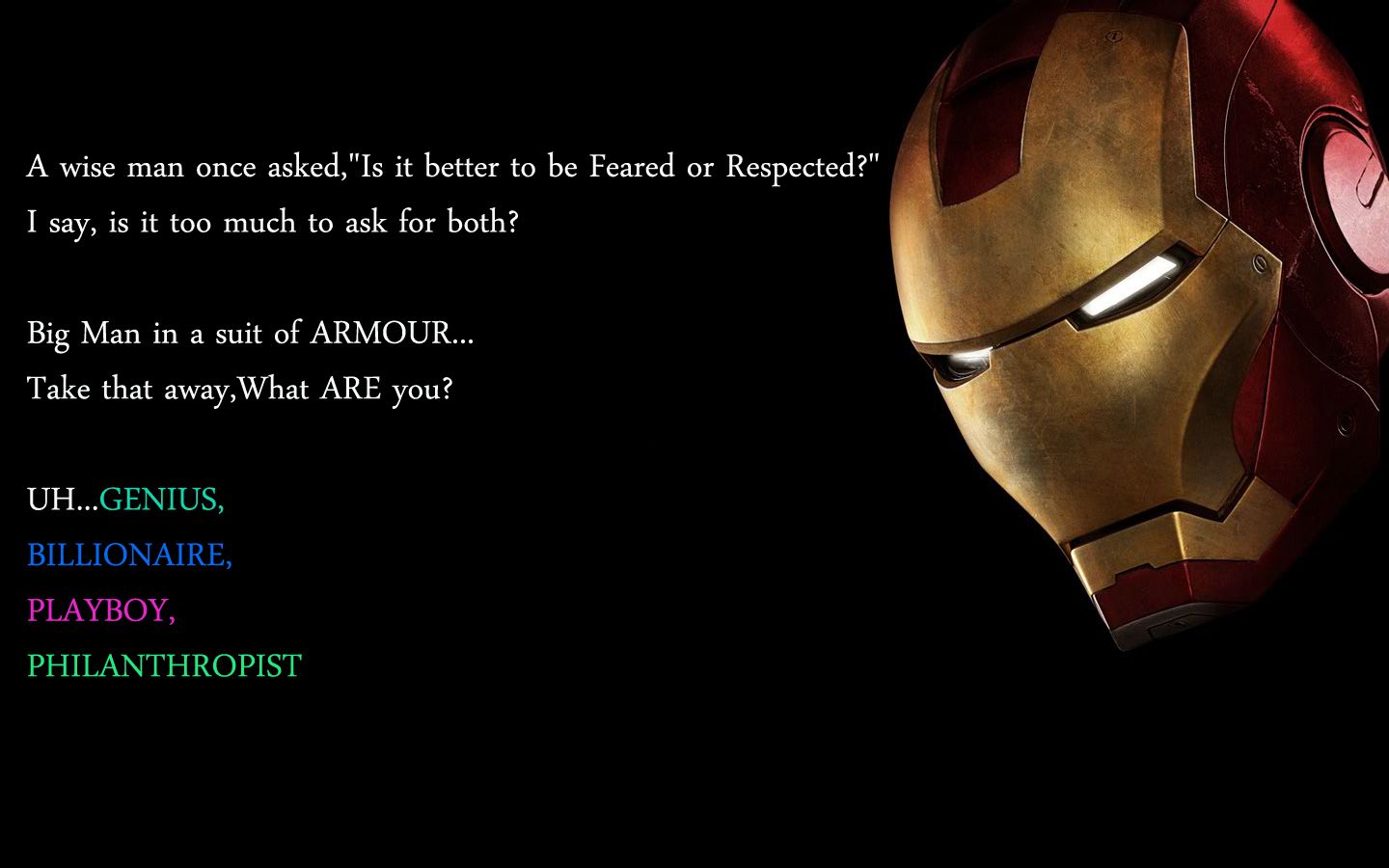 A wise man once asked,"Is it better to be Feared or Respected?"
I say, is it too much to ask for both?

Big Man in a suit of ARMOUR...
Take that away,What ARE you?

UH...GENIUS,
BILLIONAIRE,
PLAYBOY,
PHILANTHROPIST